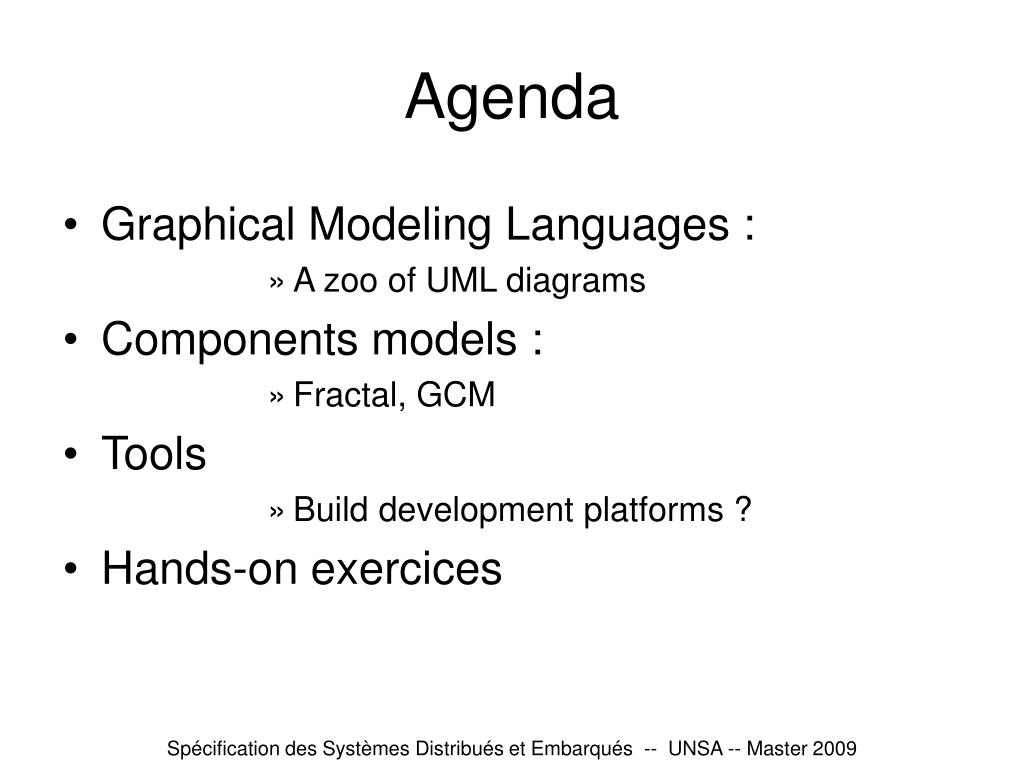 Agenda

• Graphical Modeling Languages :
» A zoo of UML diagrams
• Components models :
» Fractal, GCM
• Tools
» Build development platforms ?
• Hands-on exercices

Spécification des Systèmes Distribués et Embarqués -- UNSA -- Master 2009